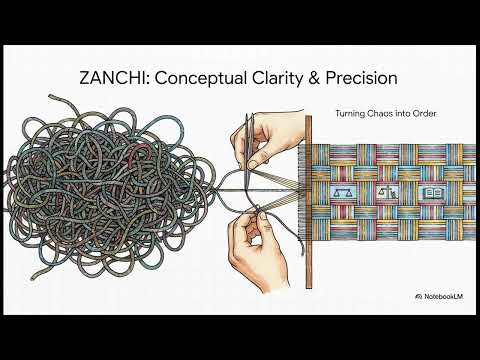 ZANCHI: Conceptual Clarity & Precision

Turning Chaos into Order

NotebookLM